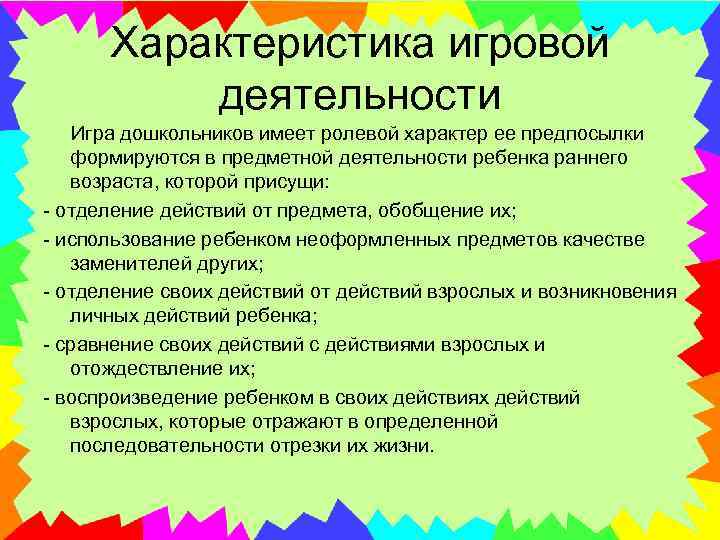 Характеристика игровой деятельности

Игра дошкольников имеет ролевой характер ее предпосылки формируются в предметной деятельности ребенка раннего возраста, которой присущи:

- отделение действий от предмета, обобщение их;
- использование ребенком неоформленных предметов качестве заменителей других;
- отделение своих действий от действий взрослых и возникновения личных действий ребенка;
- сравнение своих действий с действиями взрослых и отождествление их;
- воспроизведение ребенком в своих действиях действий взрослых, которые отражают в определенной последовательности отрезки их жизни.